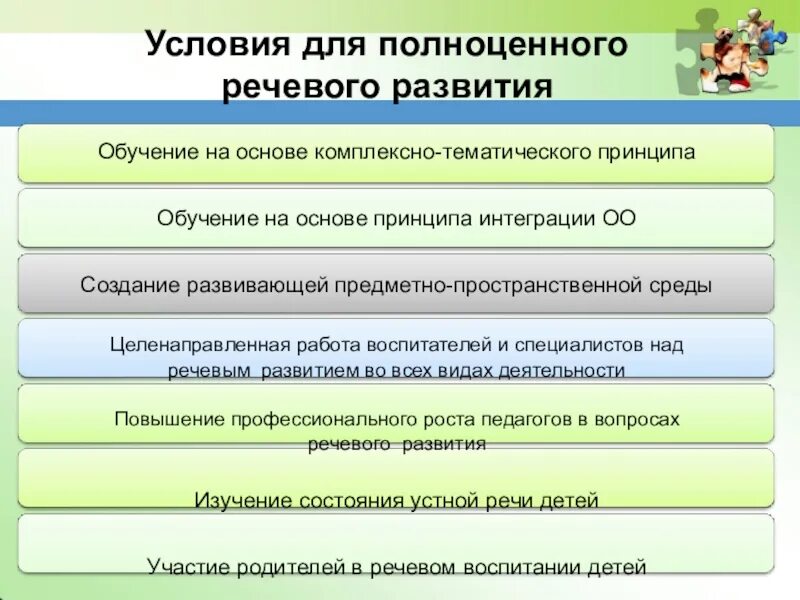 Условия для полноценного речевого развития

Обучение на основе комплексно-тематического принципа

Обучение на основе принципа интеграции ОО

Создание развивающей предметно-пространственной среды

Целенаправленная работа воспитателей и специалистов над речевым развитием во всех видах деятельности

Повышение профессионального роста педагогов в вопросах речевого развития

Изучение состояния устной речи детей

Участие родителей в речевом воспитании детей